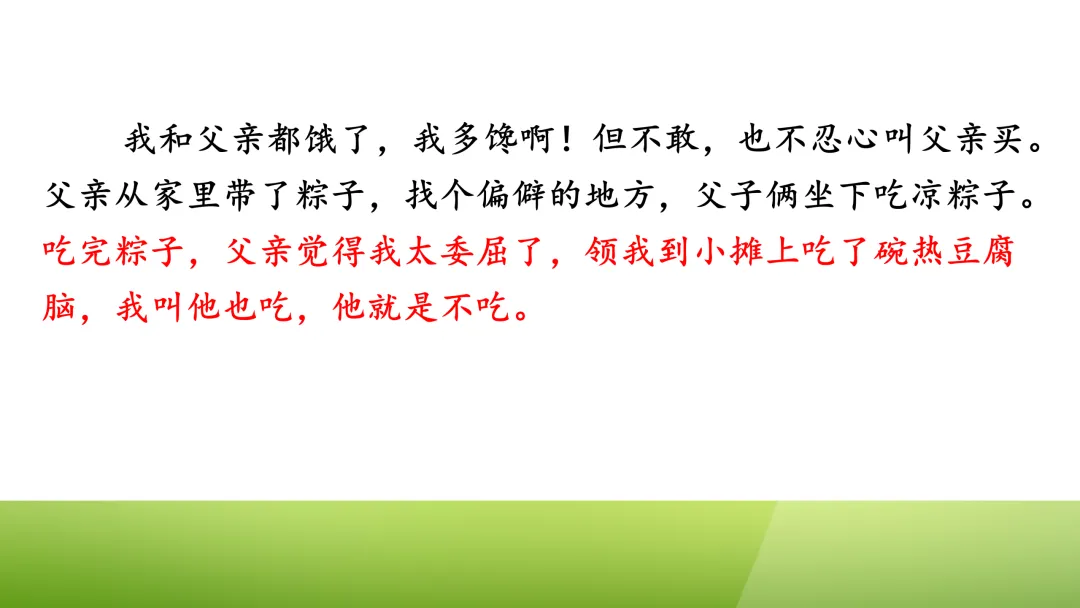 我和父亲都饿了，我多馋啊！但不敢，也不忍心叫父亲买。父亲从家里带了粽子，找个偏僻的地方，父子俩坐下吃凉粽子。吃完粽子，父亲觉得我太委屈了，领我到小摊上吃了碗热豆腐脑，我叫他也吃，他就是不吃。